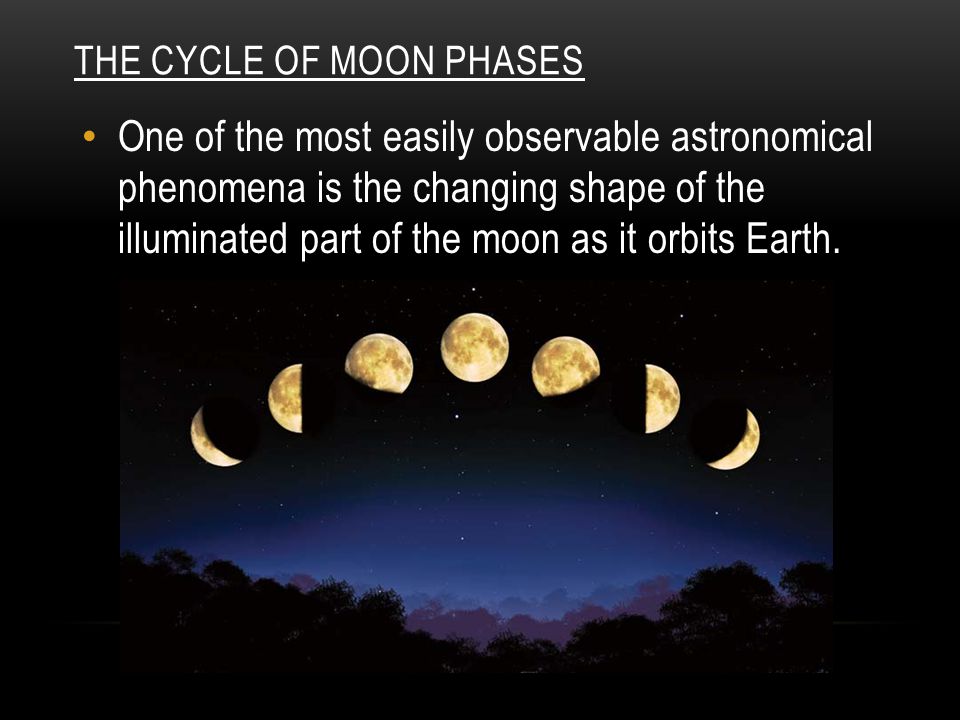 THE CYCLE OF MOON PHASES

• One of the most easily observable astronomical phenomena is the changing shape of the illuminated part of the moon as it orbits Earth.